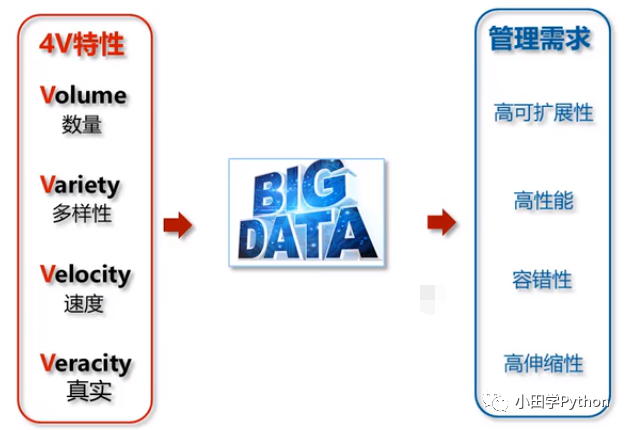 4V特性

Volume
数量

Variety
多样性

Velocity
速度

Veracity
真实

BIG DATA

管理需求

高可扩展性

高性能

容错性

高伸缩性

小田学Python